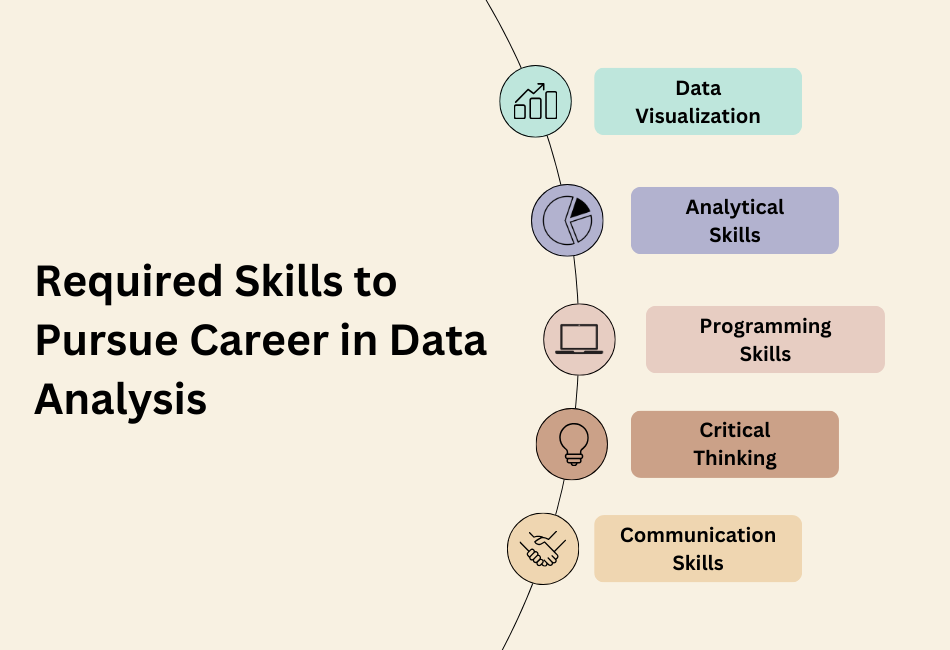 Required Skills to Pursue Career in Data Analysis

Data Visualization

Analytical Skills

Programming Skills

Critical Thinking

Communication Skills